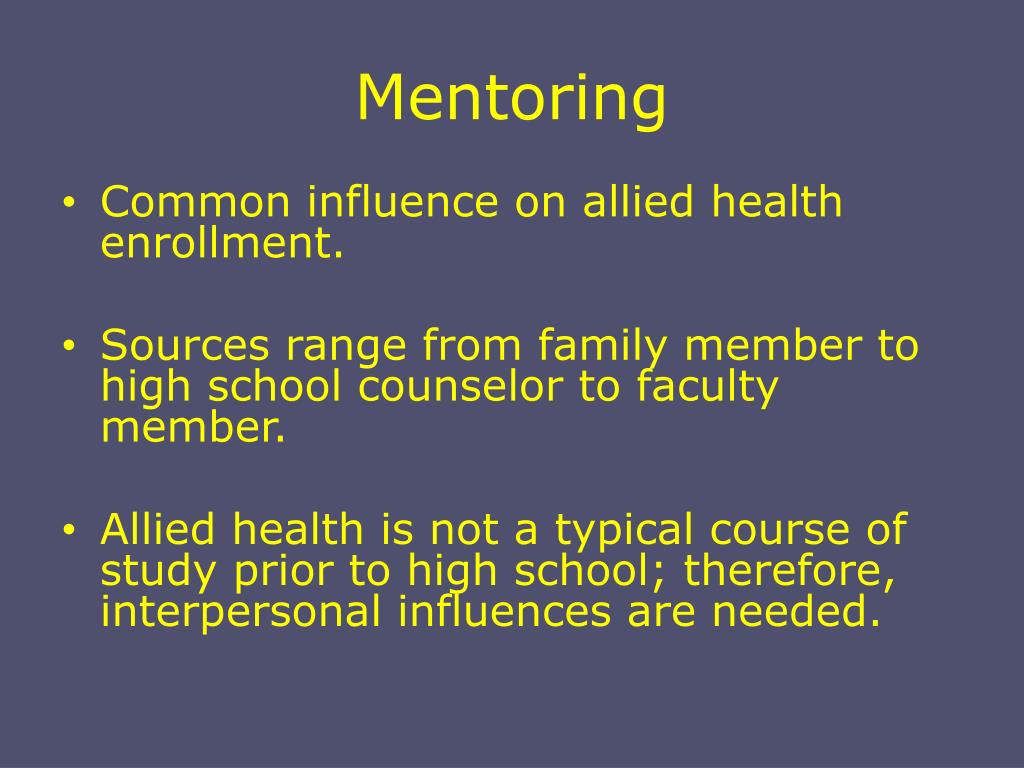 Mentoring

• Common influence on allied health enrollment.

• Sources range from family member to high school counselor to faculty member.

• Allied health is not a typical course of study prior to high school; therefore, interpersonal influences are needed.